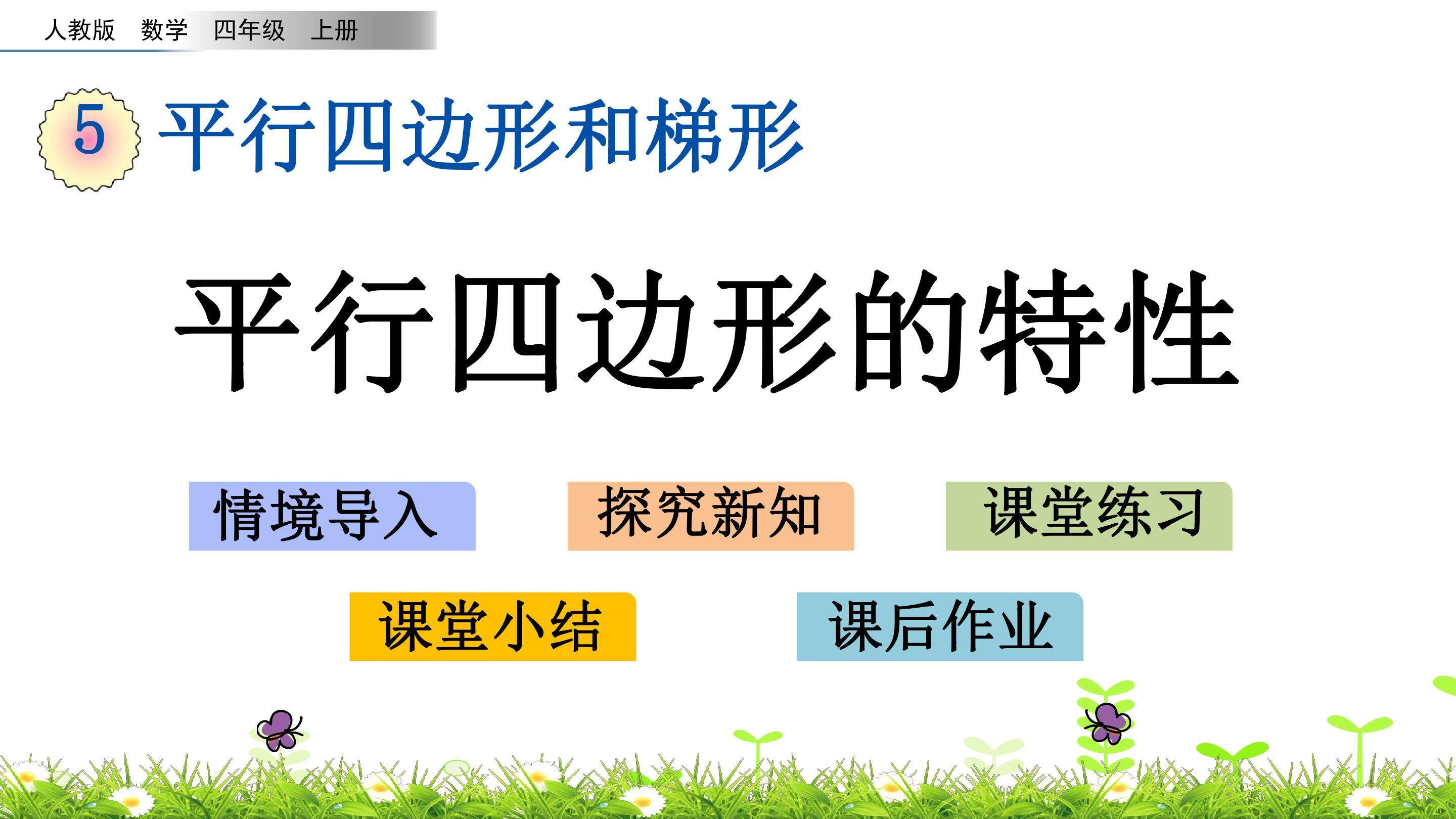 人教版 数学 四年级 上册

5 平行四边形和梯形

平行四边形的特性

情境导入

探究新知

课堂练习

课堂小结

课后作业